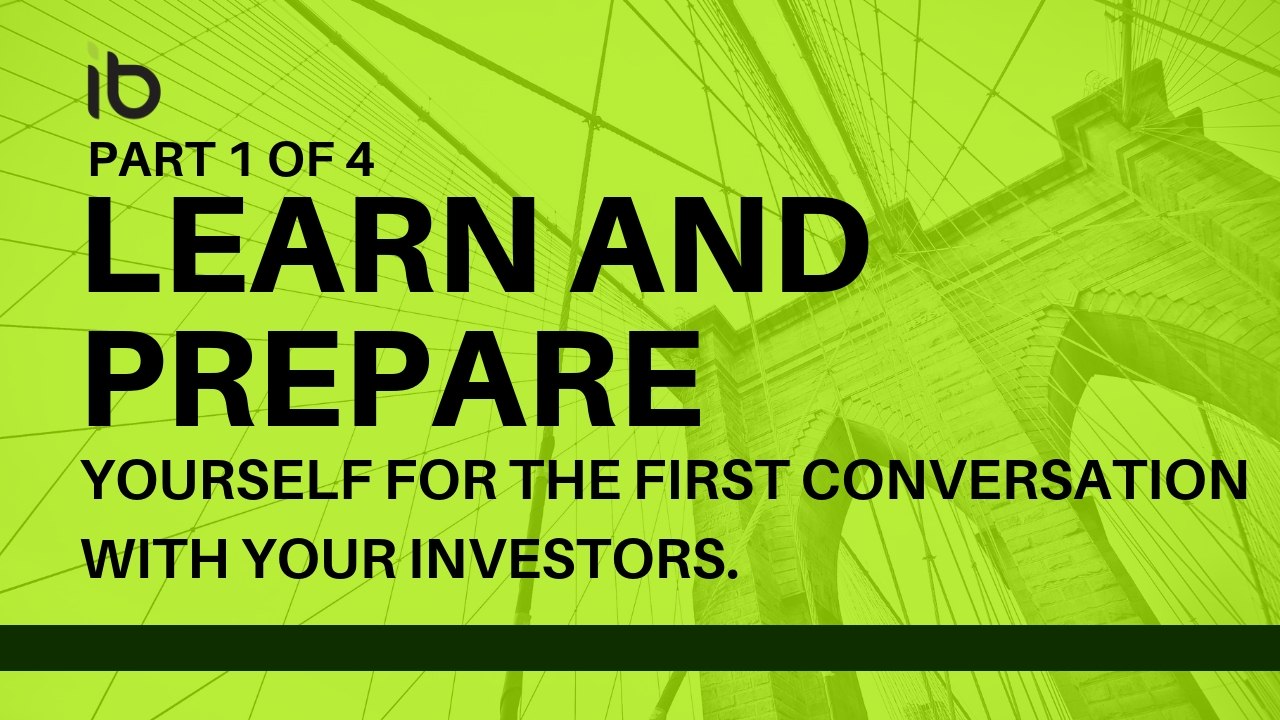 ib

PART 1 OF 4

LEARN AND PREPARE

YOURSELF FOR THE FIRST CONVERSATION WITH YOUR INVESTORS.